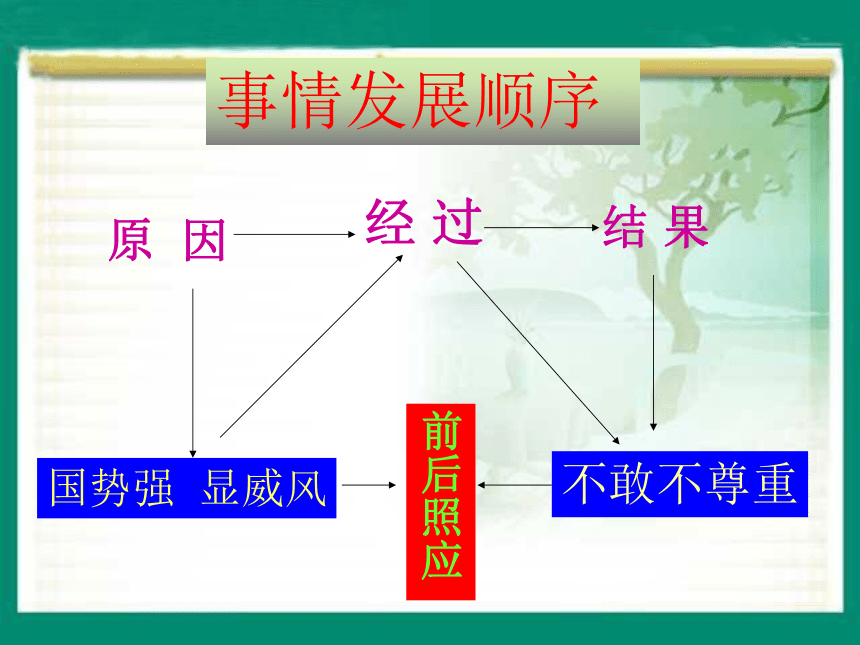 事情发展顺序

原 因

经 过

结 果

国势强 显威风

前后照应

不敢不尊重